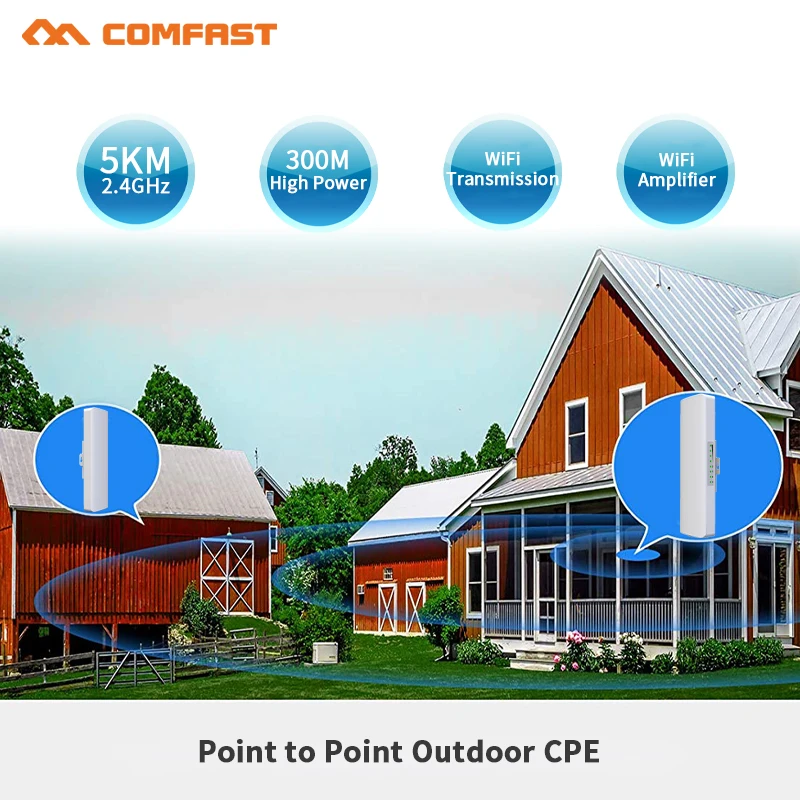 COMFAST

5KM
2.4GHz

300M
High Power

WiFi
Transmission

WiFi
Amplifier

Point to Point Outdoor CPE